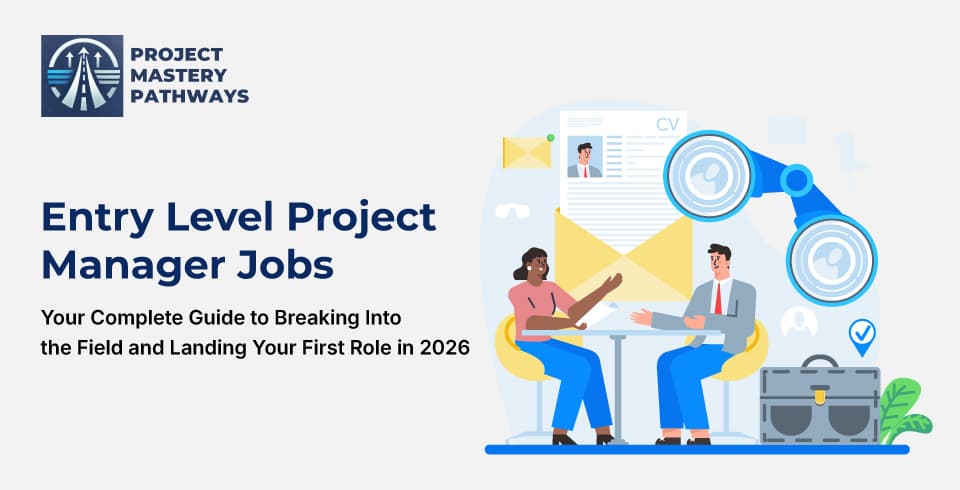 PROJECT MASTERY PATHWAYS

Entry Level Project Manager Jobs

Your Complete Guide to Breaking Into the Field and Landing Your First Role in 2026

CV